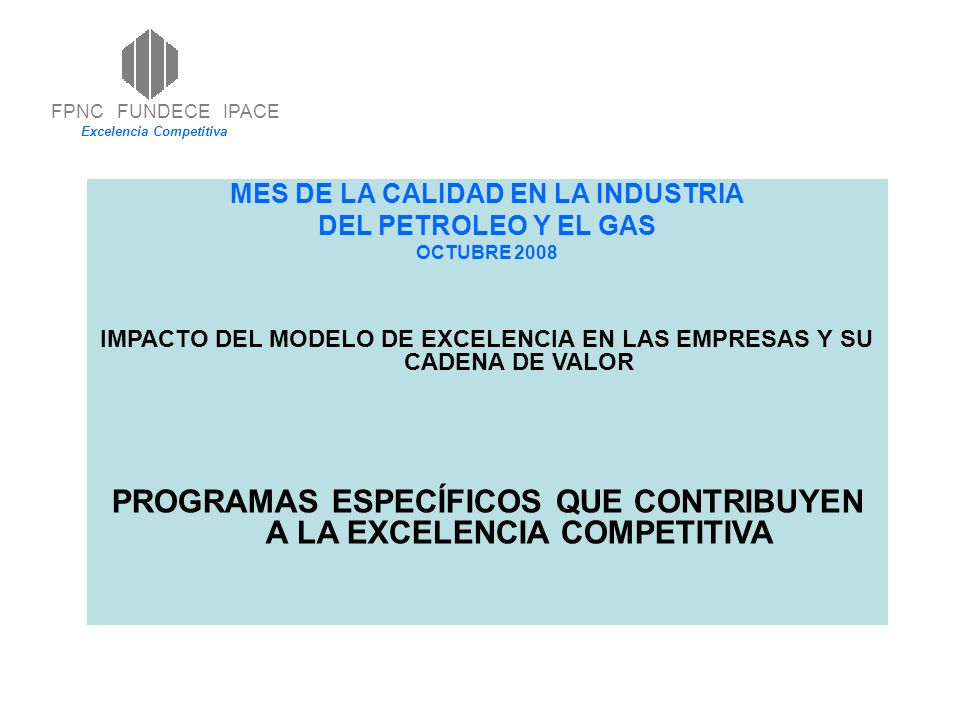 FPNC FUNDECE IPACE
Excelencia Competitiva

MES DE LA CALIDAD EN LA INDUSTRIA
DEL PETROLEO Y EL GAS
OCTUBRE 2008

IMPACTO DEL MODELO DE EXCELENCIA EN LAS EMPRESAS Y SU CADENA DE VALOR

PROGRAMAS ESPECÍFICOS QUE CONTRIBUYEN A LA EXCELENCIA COMPETITIVA